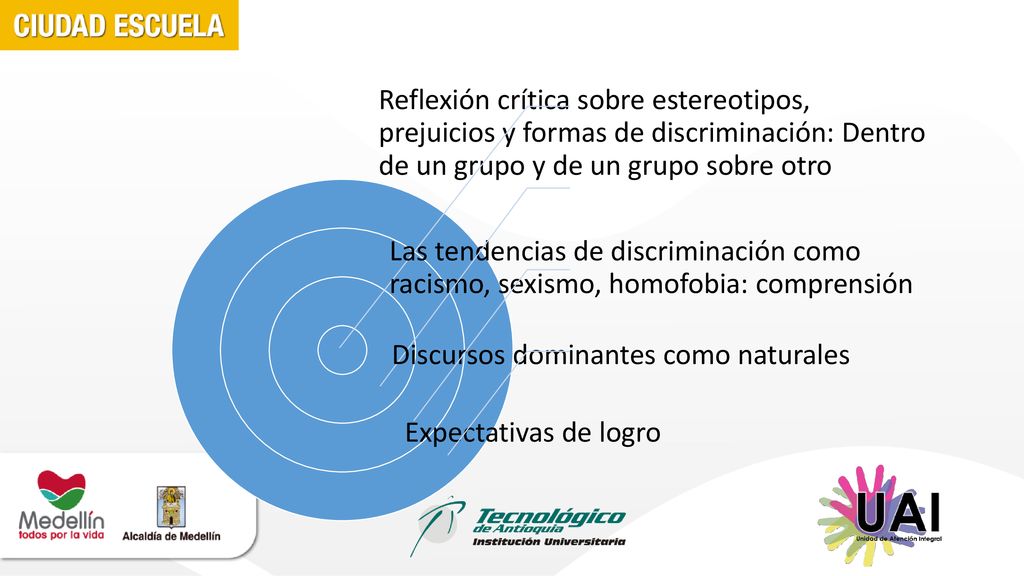 CIUDAD ESCUELA

Reflexión crítica sobre estereotipos, prejuicios y formas de discriminación: Dentro de un grupo y de un grupo sobre otro

Las tendencias de discriminación como racismo, sexismo, homofobia: comprensión

Discursos dominantes como naturales

Expectativas de logro

Medellín todos por la vida

Alcaldía de Medellín

Tecnológico de Antioquia Institución Universitaria

UAI Unidad de Atención Integral